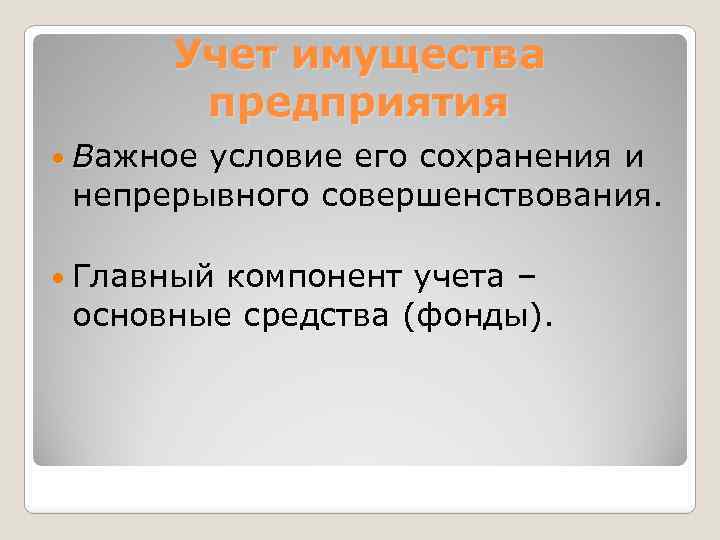 Учет имущества предприятия

Важное условие его сохранения и непрерывного совершенствования.

Главный компонент учета – основные средства (фонды).